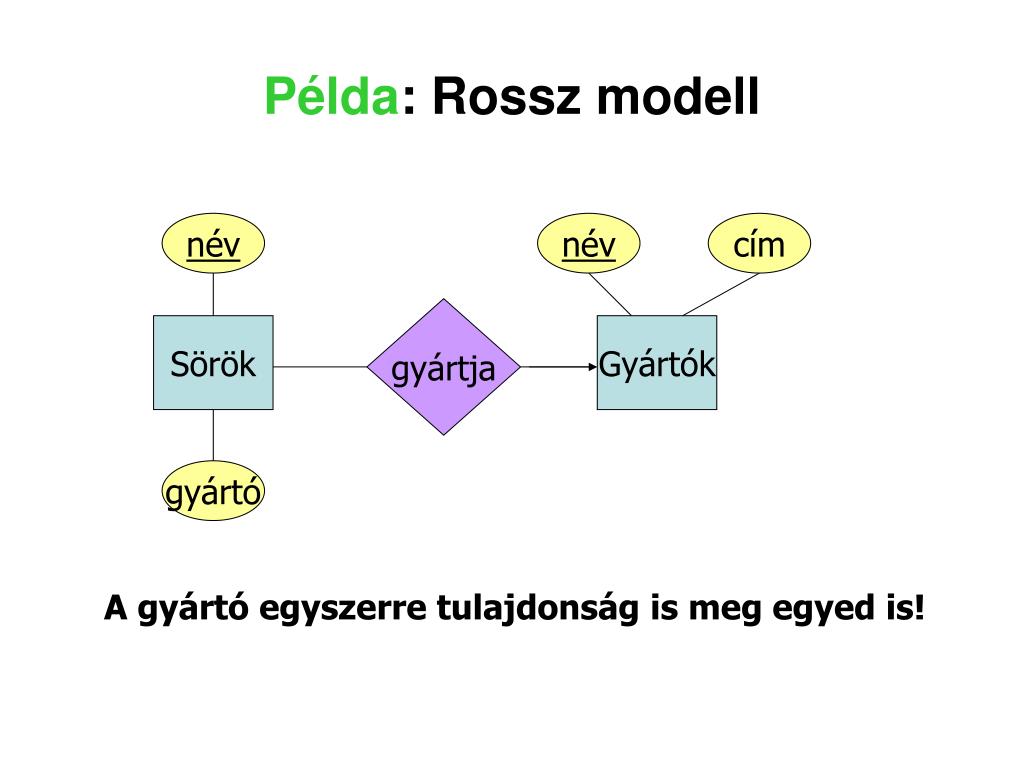 Példa: Rossz modell

név

név

cím

Sörök

gyártja

Gyártók

gyártó

A gyártó egyszerre tulajdonság is meg egyed is!